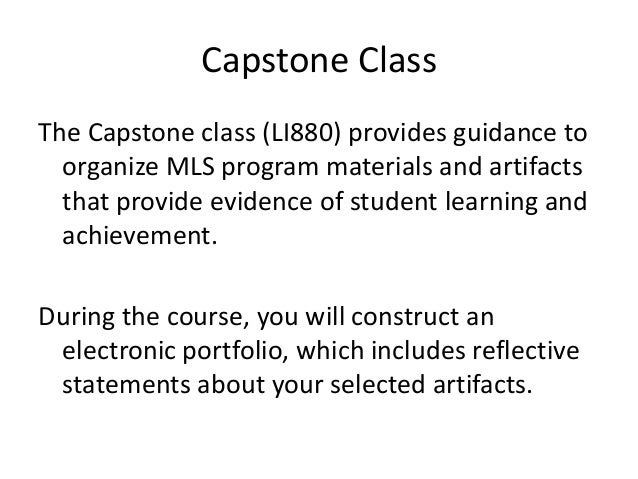 Capstone Class

The Capstone class (LI880) provides guidance to organize MLS program materials and artifacts that provide evidence of student learning and achievement.

During the course, you will construct an electronic portfolio, which includes reflective statements about your selected artifacts.